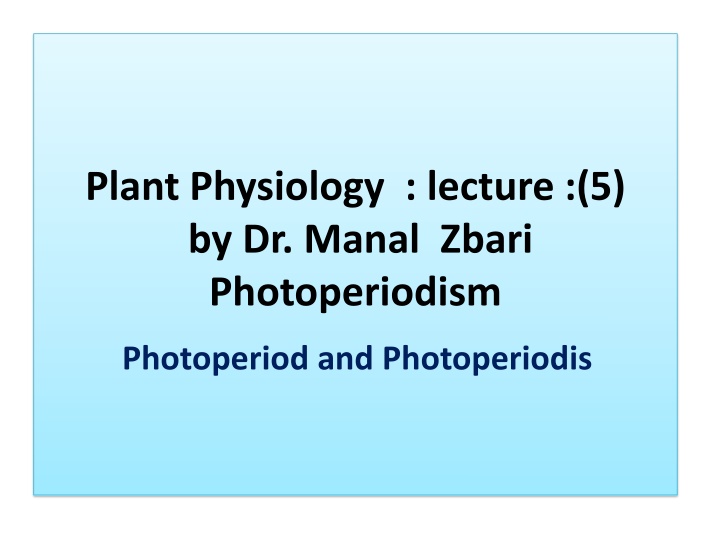 Plant Physiology : lecture :(5)
by Dr. Manal Zbari
Photoperiodism

Photoperiod and Photoperiodis